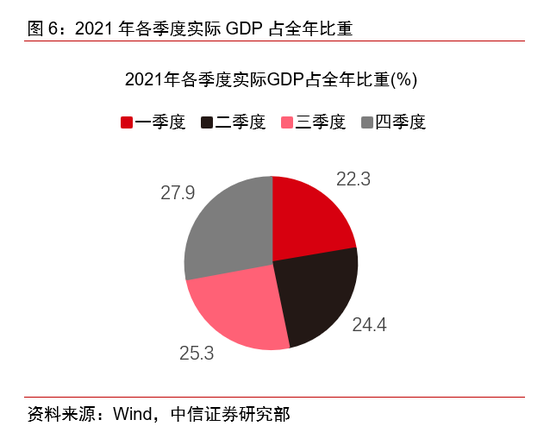 图 6：2021 年各季度实际 GDP 占全年比重

2021年各季度实际GDP占全年比重(%)

一季度 二季度 三季度 四季度

22.3
24.4
25.3
27.9

资料来源：Wind，中信证券研究部